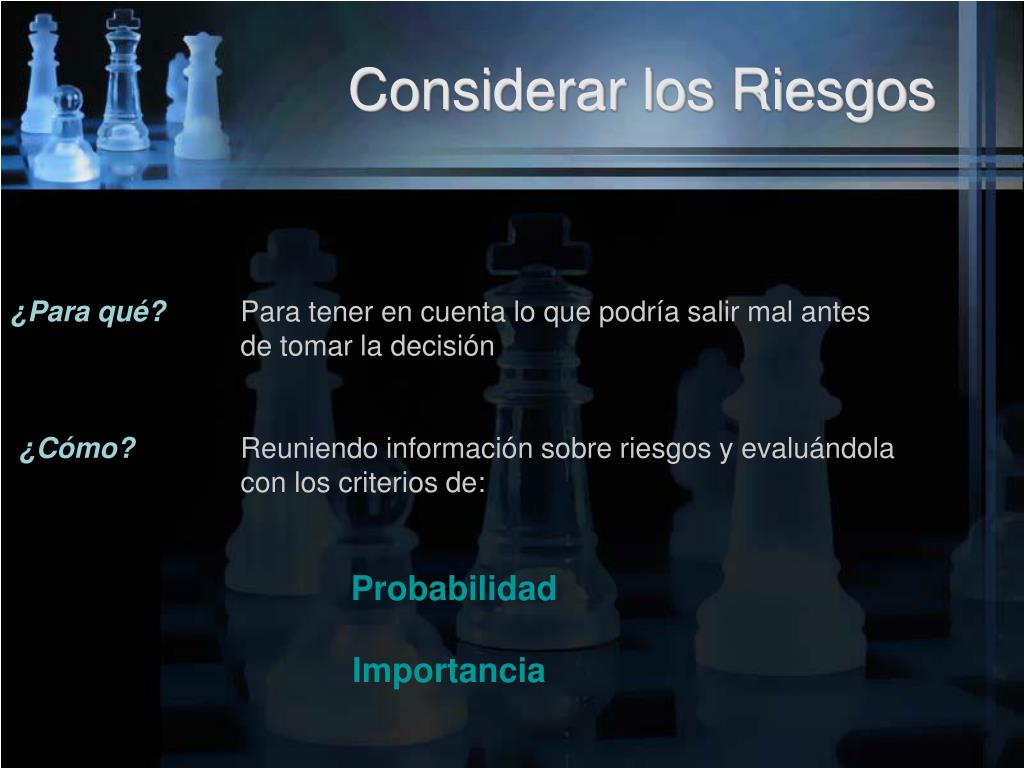 Considerar los Riesgos

¿Para qué? Para tener en cuenta lo que podría salir mal antes de tomar la decisión

¿Cómo? Reuniendo información sobre riesgos y evaluándola con los criterios de:

Probabilidad

Importancia